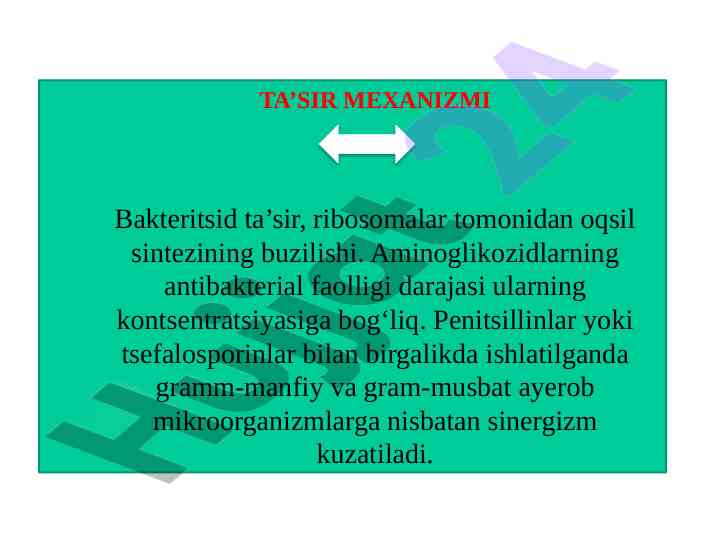 TA’SIR MEXANIZMI

Bakteritsid ta’sir, ribosomalar tomonidan oqsil sintezining buzilishi. Aminoglikozidlarning antibakterial faolligi darajasi ularning kontsentratsiyasiga bog‘liq. Penitsillinlar yoki tsefalosporinlar bilan birgalikda ishlatilganda gramm-manfiy va gram-musbat ayerob mikroorganizmlarga nisbatan sinergizm kuzatiladi.

Hujjat 24